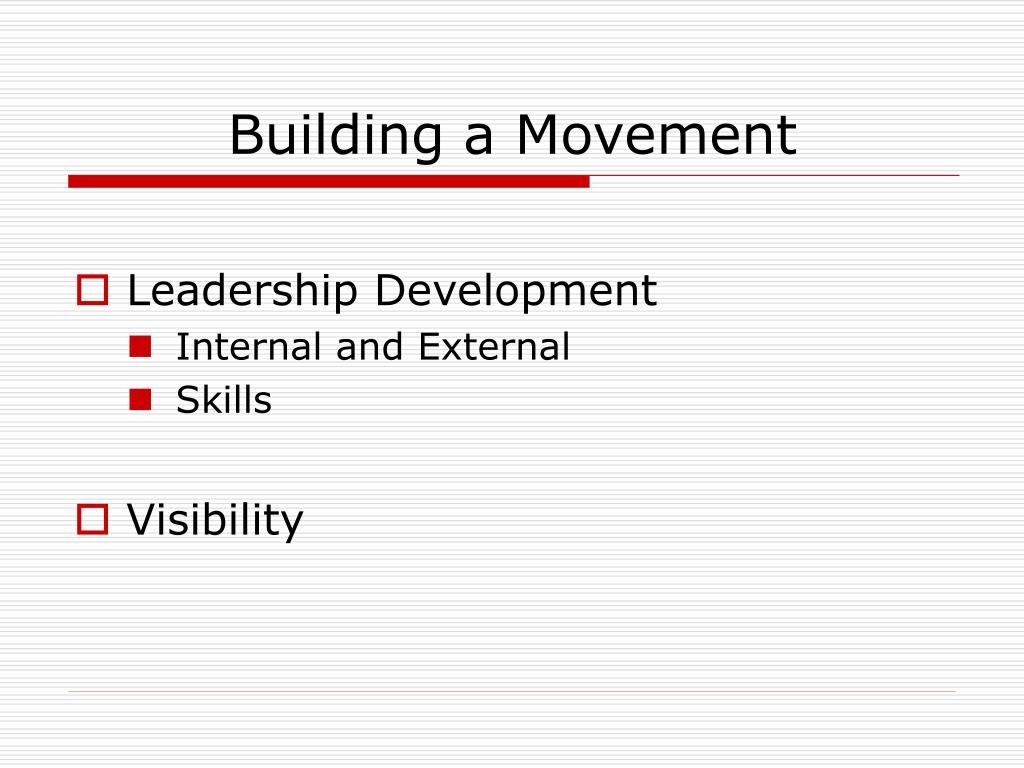 Building a Movement

Leadership Development
Internal and External
Skills

Visibility